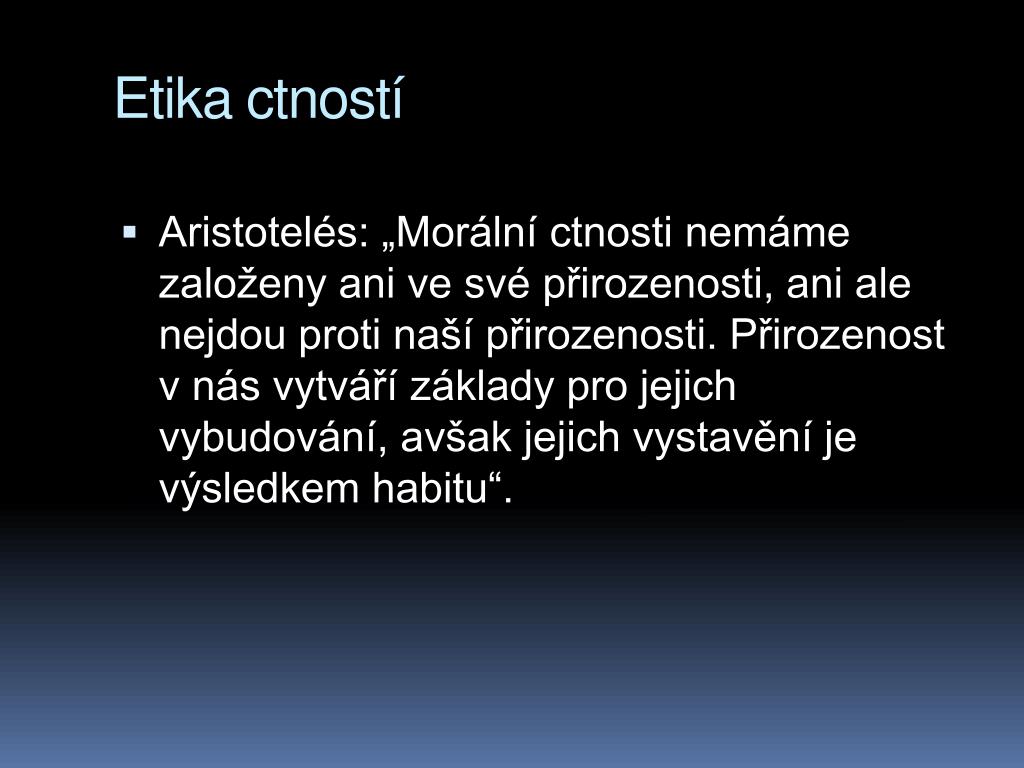 Etika ctností

• Aristotelés: „Morální ctnosti nemáme založeny ani ve své přirozenosti, ani ale nejdou proti naší přirozenosti. Přirozenost v nás vytváří základy pro jejich vybudování, avšak jejich vystavění je výsledkem habitu“.